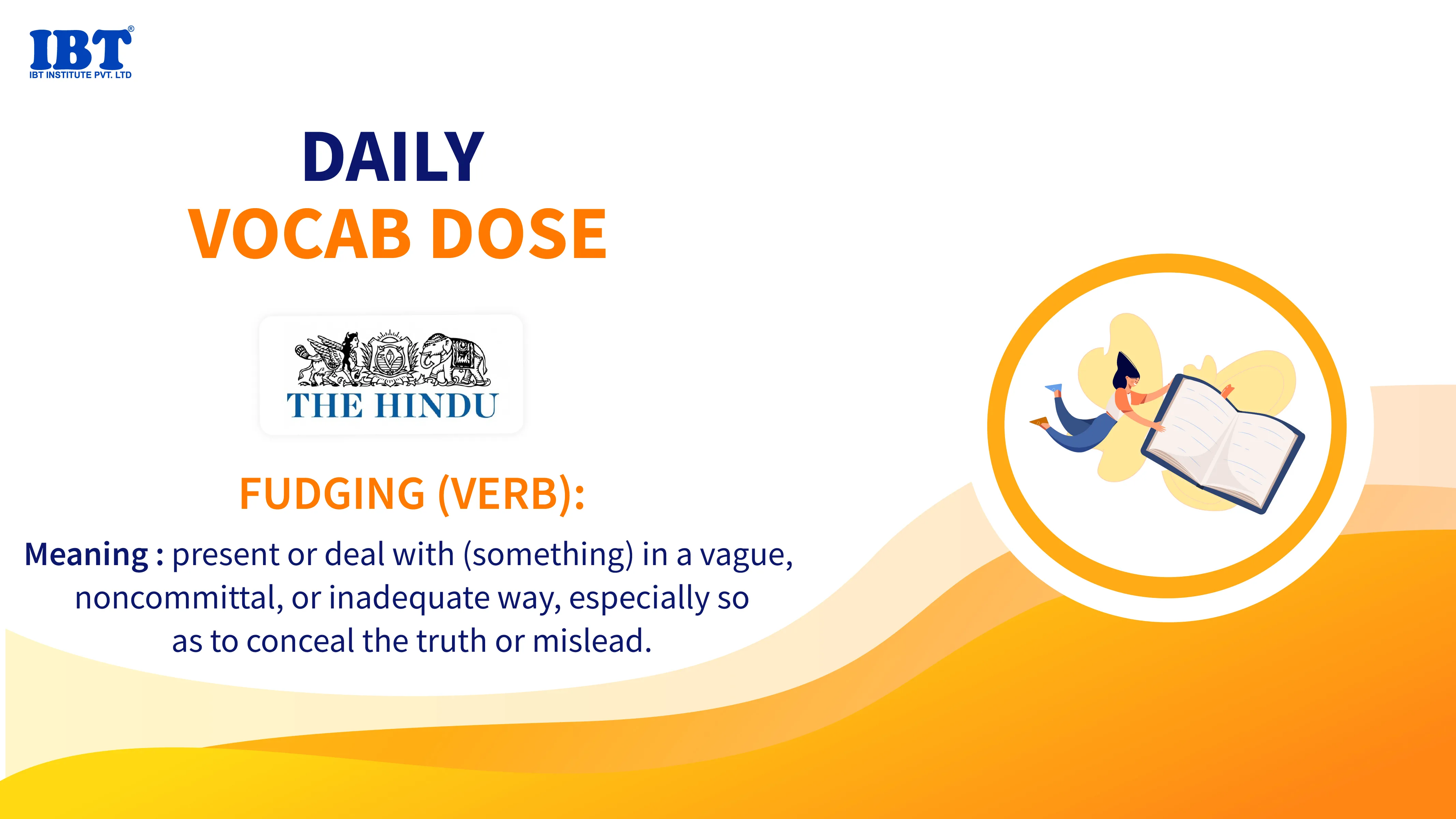 IBT®
IBT INSTITUTE PVT. LTD

DAILY
VOCAB DOSE

THE HINDU

FUDGING (VERB):

Meaning : present or deal with (something) in a vague, noncommittal, or inadequate way, especially so as to conceal the truth or mislead.